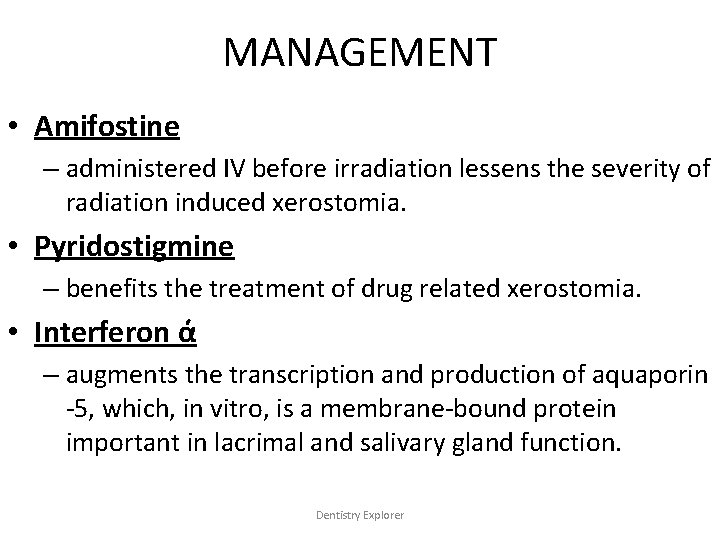 MANAGEMENT

• Amifostine

– administered IV before irradiation lessens the severity of radiation induced xerostomia.

• Pyridostigmine

– benefits the treatment of drug related xerostomia.

• Interferon ά

– augments the transcription and production of aquaporin -5, which, in vitro, is a membrane-bound protein important in lacrimal and salivary gland function.

Dentistry Explorer